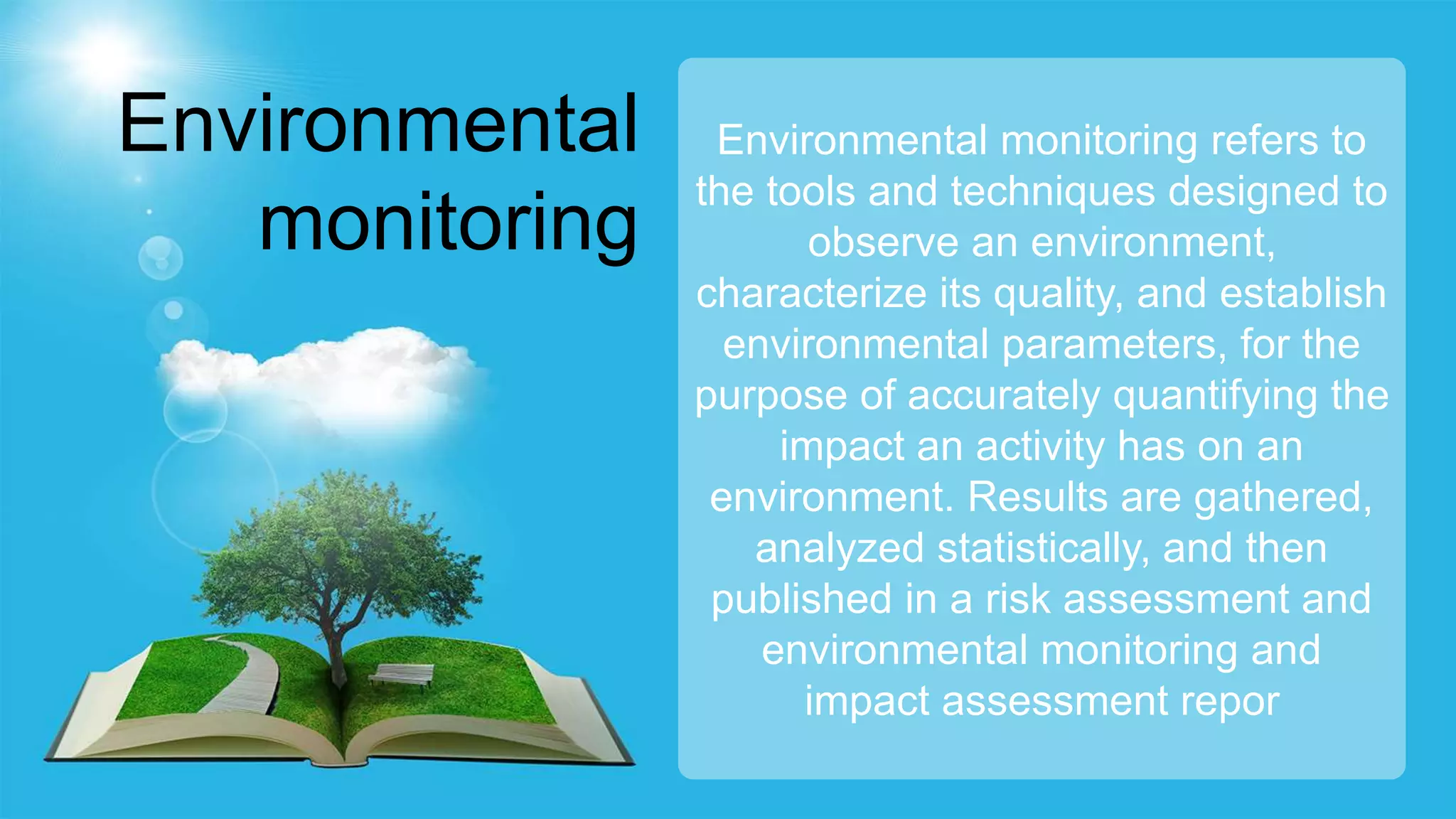 Environmental monitoring

Environmental monitoring refers to the tools and techniques designed to observe an environment, characterize its quality, and establish environmental parameters, for the purpose of accurately quantifying the impact an activity has on an environment. Results are gathered, analyzed statistically, and then published in a risk assessment and environmental monitoring and impact assessment repor